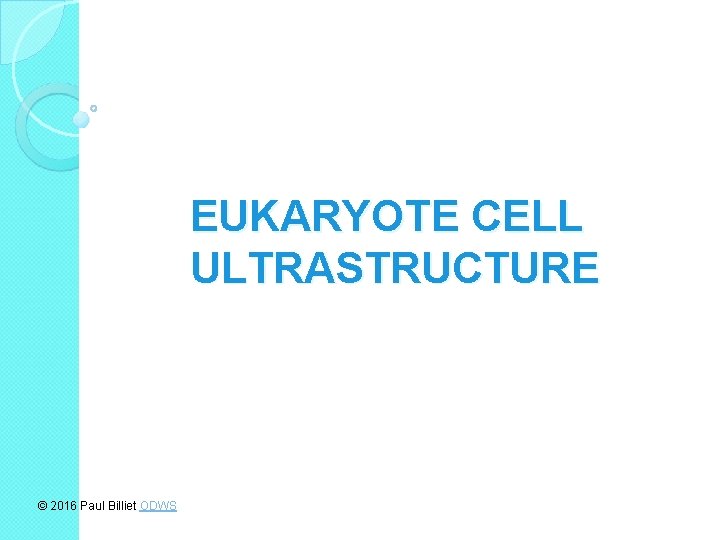 EUKARYOTE CELL ULTRASTRUCTURE

© 2016 Paul Billiet ODWS